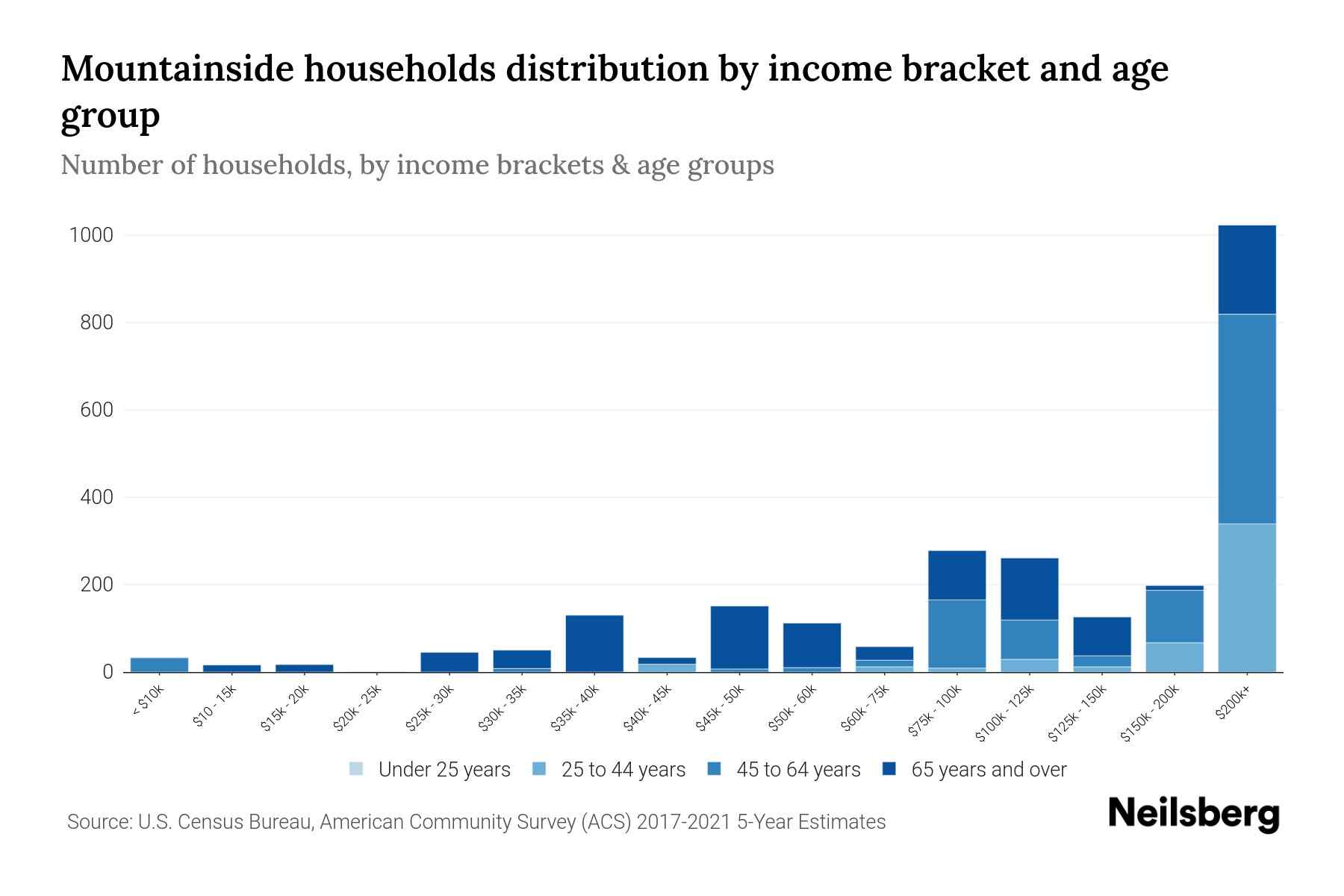 Mountainside households distribution by income bracket and age group

Number of households, by income brackets & age groups

1000
800
600
400
200
0

< $10k
$10 - 15k
$15k - 20k
$20k - 25k
$25k - 30k
$30k - 35k
$35k - 40k
$40k - 45k
$45k - 50k
$50k - 60k
$60k - 75k
$75k - 100k
$100k - 125k
$125k - 150k
$150k - 200k
$200k+

Under 25 years
25 to 44 years
45 to 64 years
65 years and over

Source: U.S. Census Bureau, American Community Survey (ACS) 2017-2021 5-Year Estimates

Neilsberg